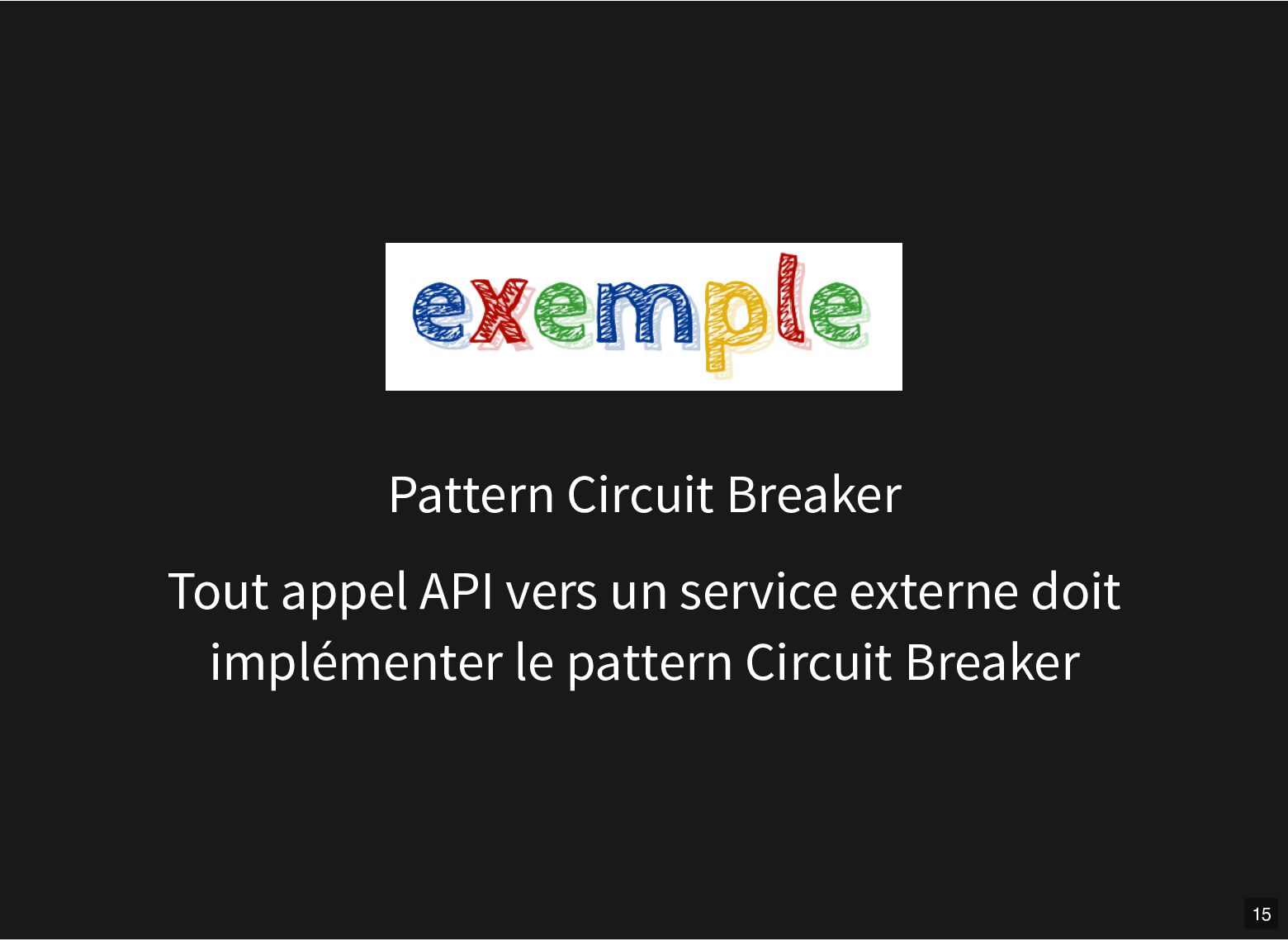 exemple

Pattern Circuit Breaker

Tout appel API vers un service externe doit implémenter le pattern Circuit Breaker

15